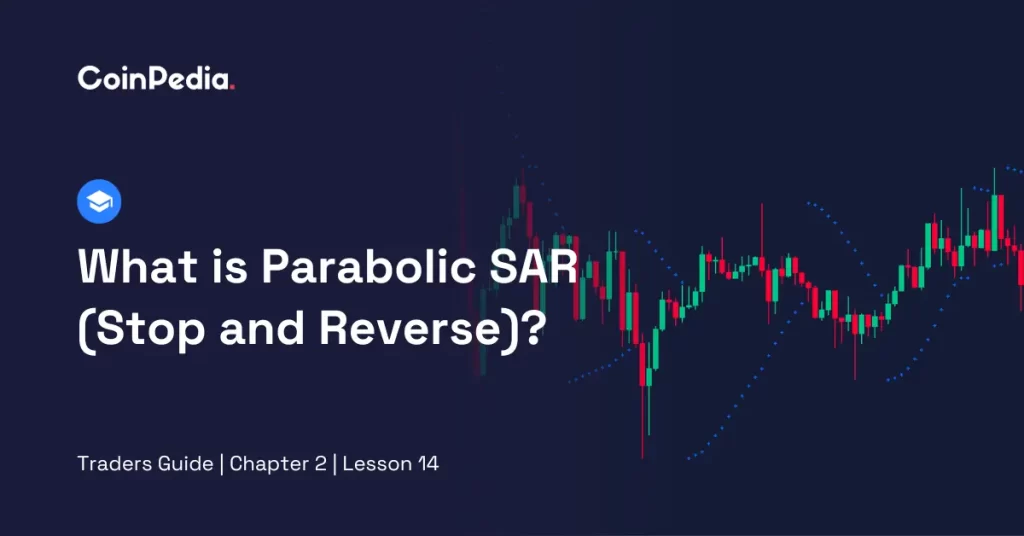 CoinPedia.

What is Parabolic SAR (Stop and Reverse)?

Traders Guide | Chapter 2 | Lesson 14